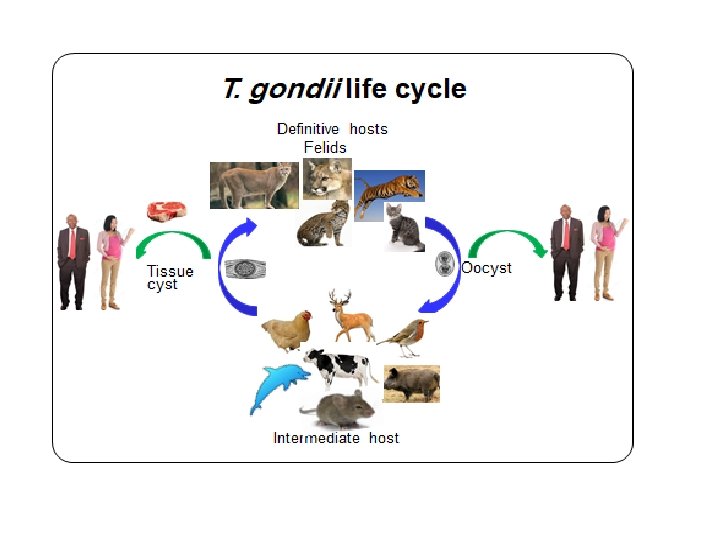 T. gondii life cycle

Definitive hosts
Felids

Tissue cyst

Oocyst

Intermediate host